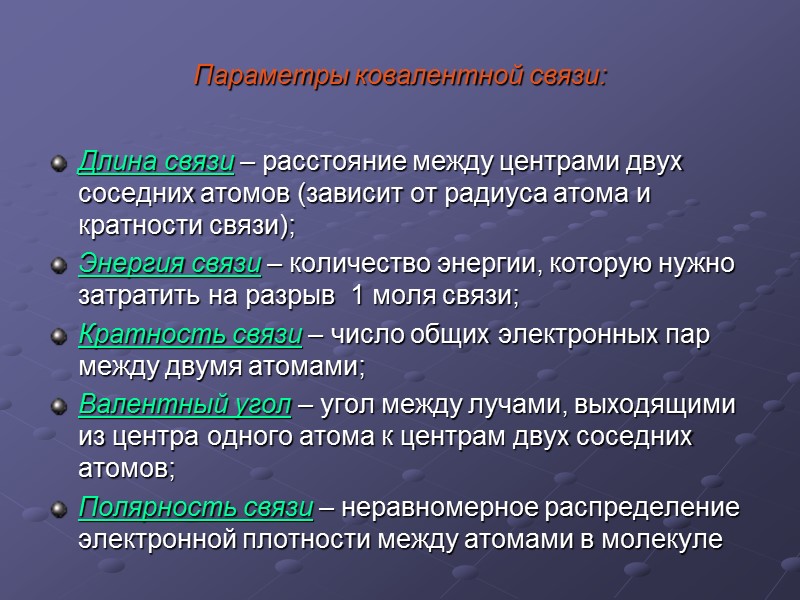 Параметры ковалентной связи:

Длина связи – расстояние между центрами двух соседних атомов (зависит от радиуса атома и кратности связи);

Энергия связи – количество энергии, которую нужно затратить на разрыв 1 моля связи;

Кратность связи – число общих электронных пар между двумя атомами;

Валентный угол – угол между лучами, выходящими из центра одного атома к центрам двух соседних атомов;

Полярность связи – неравномерное распределение электронной плотности между атомами в молекуле